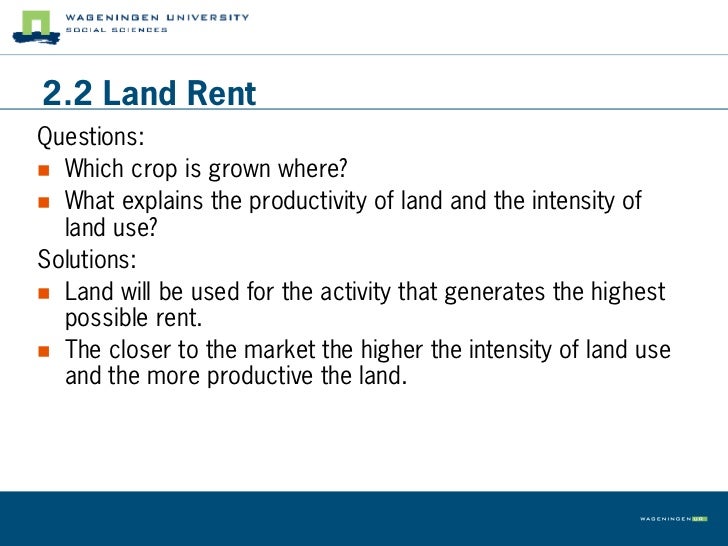 WAGENINGEN UNIVERSITY
SOCIAL SCIENCES

2.2 Land Rent

Questions:
- Which crop is grown where?
- What explains the productivity of land and the intensity of land use?

Solutions:
- Land will be used for the activity that generates the highest possible rent.
- The closer to the market the higher the intensity of land use and the more productive the land.

WAGENINGEN UR